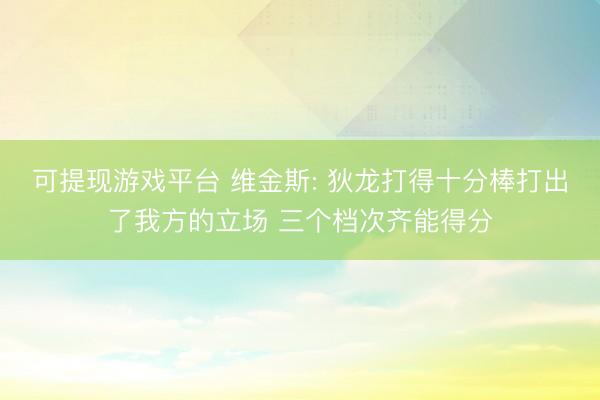 可提现游戏平台 维金斯: 狄龙打得十分棒打出了我方的立场 三个档次齐能得分